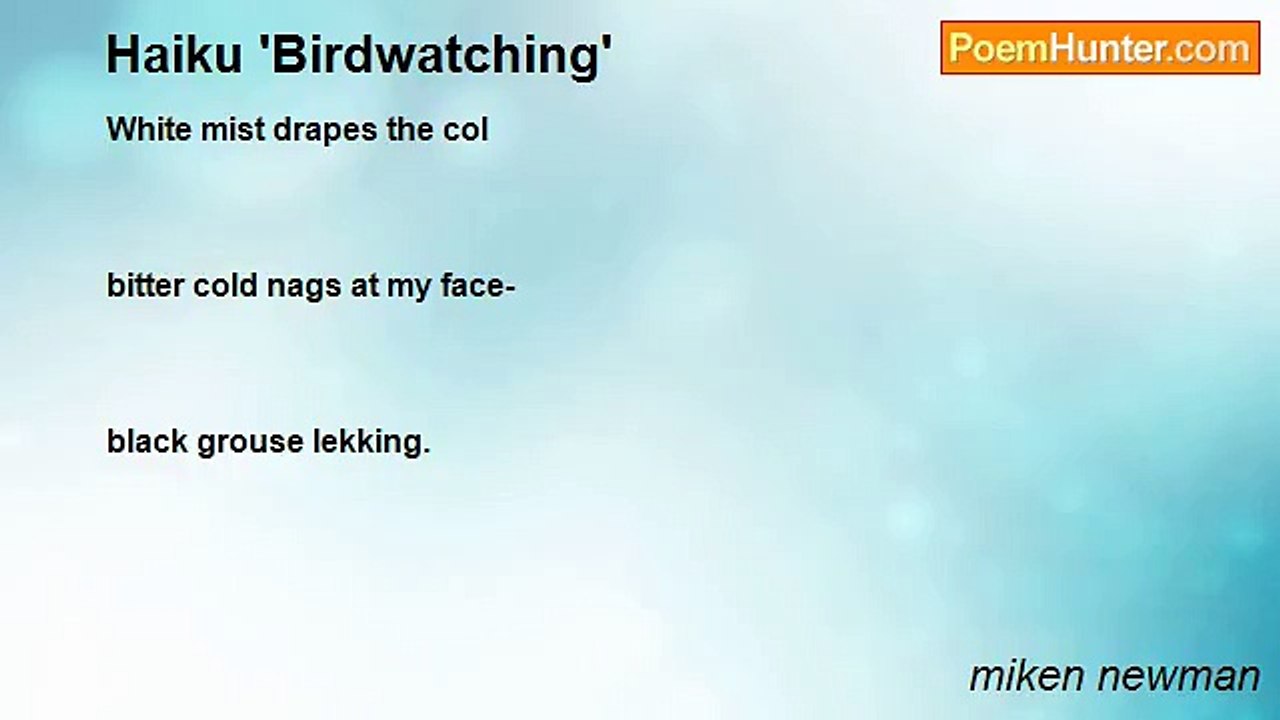 Haiku 'Birdwatching'

PoemHunter.com

White mist drapes the col

bitter cold nags at my face-

black grouse lekking.

miken newman